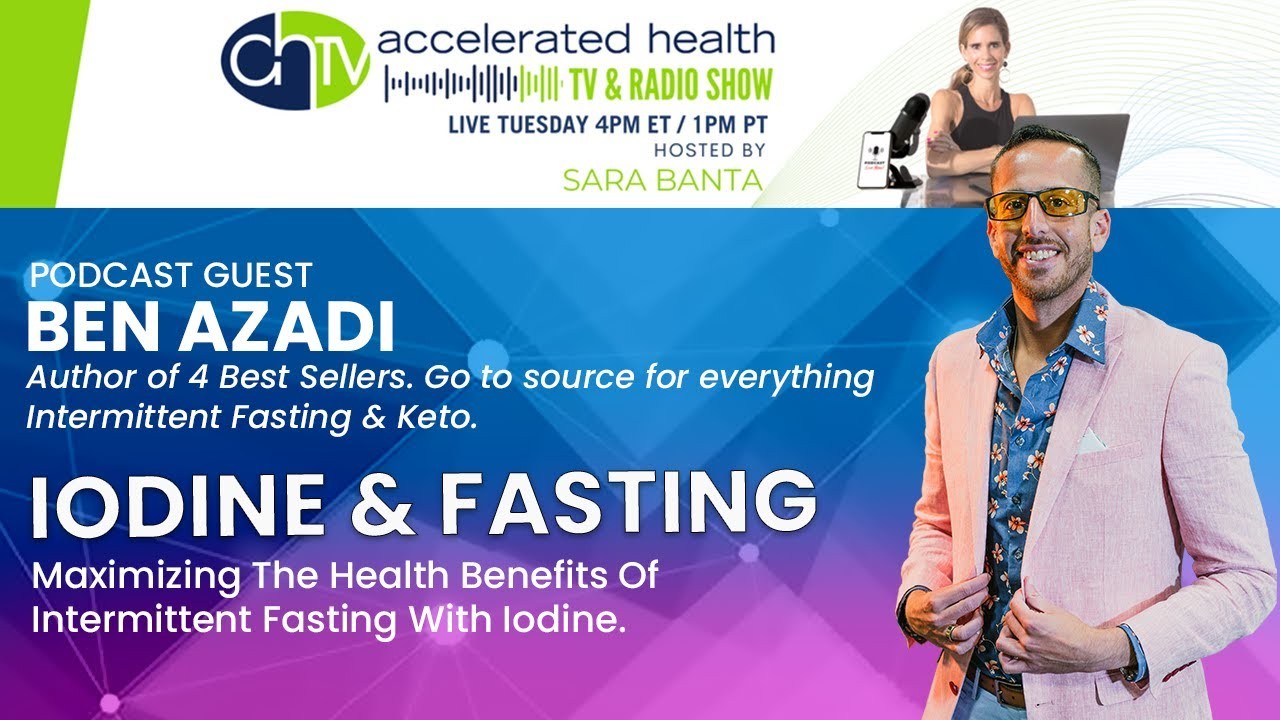 ahTV accelerated health
TV & RADIO SHOW
LIVE TUESDAY 4PM ET / 1PM PT
HOSTED BY
SARA BANTA

PODCAST GUEST
BEN AZADI
Author of 4 Best Sellers. Go to source for everything Intermittent Fasting & Keto.

IODINE & FASTING
Maximizing The Health Benefits Of Intermittent Fasting With Iodine.